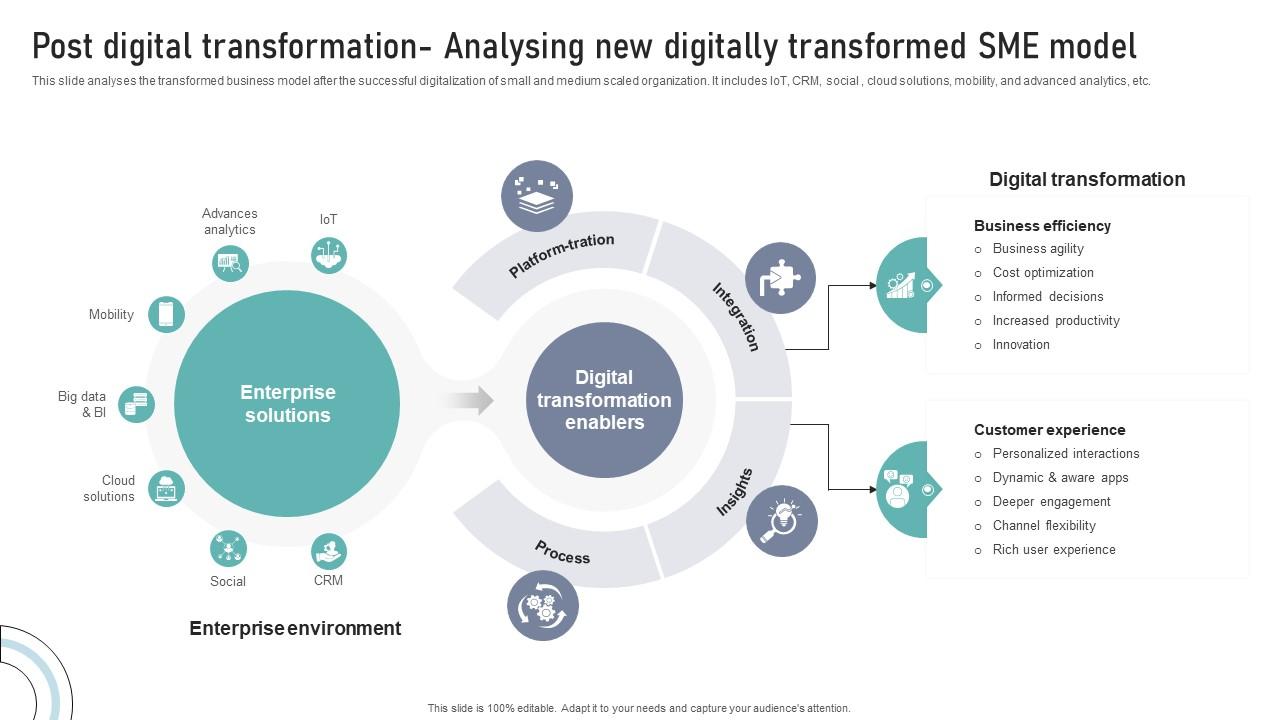 Post digital transformation- Analysing new digitally transformed SME model

This slide analyses the transformed business model after the successful digitalization of small and medium scaled organization. It includes IoT, CRM, social , cloud solutions, mobility, and advanced analytics, etc.

Advances analytics

IoT

Mobility

Big data & BI

Cloud solutions

Social

CRM

Enterprise solutions

Enterprise environment

Platform-tration

Integration

Insights

Process

Digital transformation enablers

Digital transformation

Business efficiency
○ Business agility
○ Cost optimization
○ Informed decisions
○ Increased productivity
○ Innovation

Customer experience
○ Personalized interactions
○ Dynamic & aware apps
○ Deeper engagement
○ Channel flexibility
○ Rich user experience

This slide is 100% editable. Adapt it to your needs and capture your audience's attention.